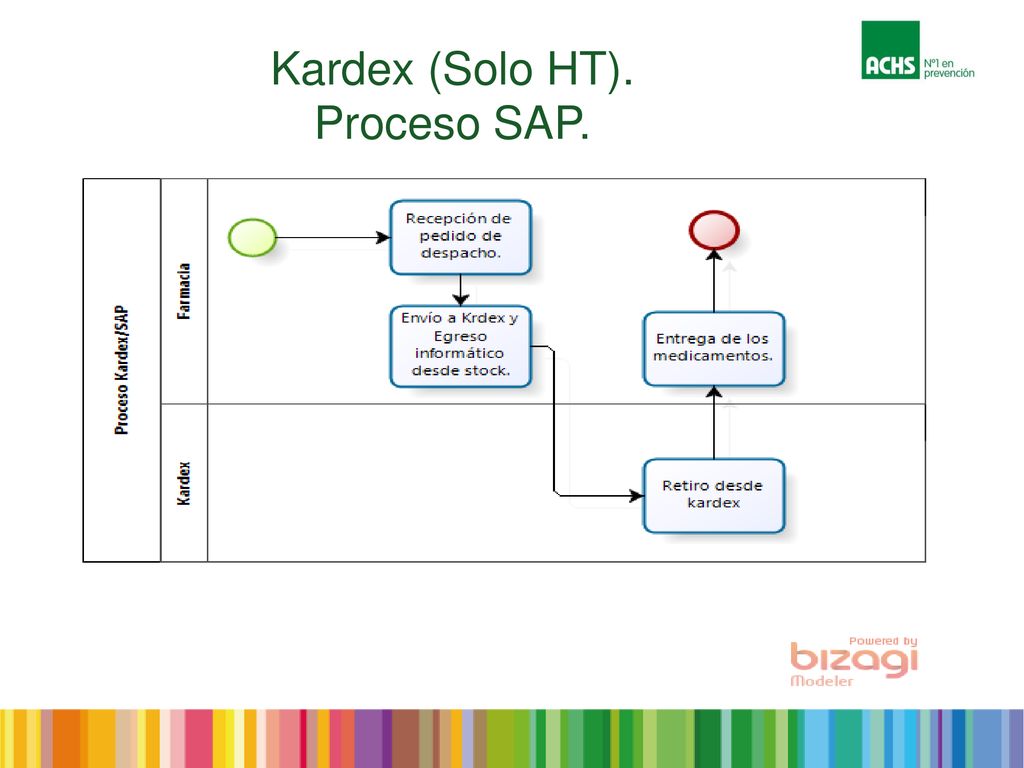 Kardex (Solo HT).
Proceso SAP.

ACHS Nº1 en prevención

Proceso Kardex/SAP

Farmacia

Kardex

Recepción de pedido de despacho.

Envío a Krdex y Egreso informático desde stock.

Entrega de los medicamentos.

Retiro desde kardex

Powered by
bizagi
Modeler